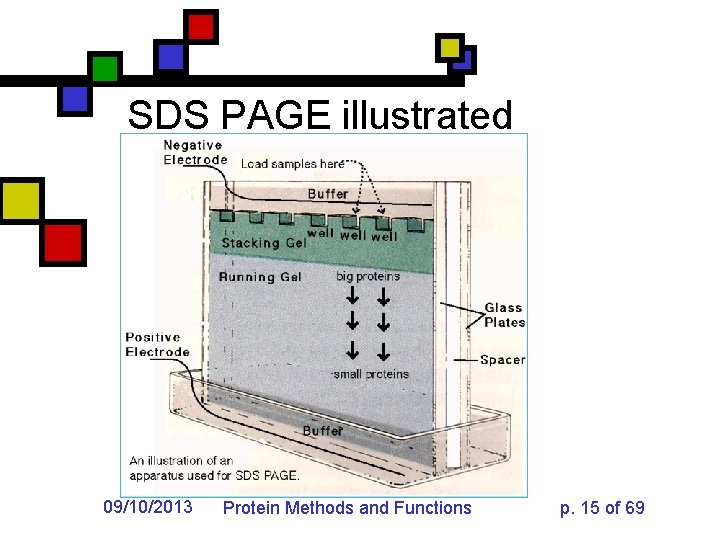 SDS PAGE illustrated

Negative Electrode

Load samples here

Buffer

well well well

Stacking Gel

Running Gel

big proteins

small proteins

Glass Plates

Spacer

Positive Electrode

Buffer

An illustration of an apparatus used for SDS PAGE.

09/10/2013

Protein Methods and Functions

p. 15 of 69